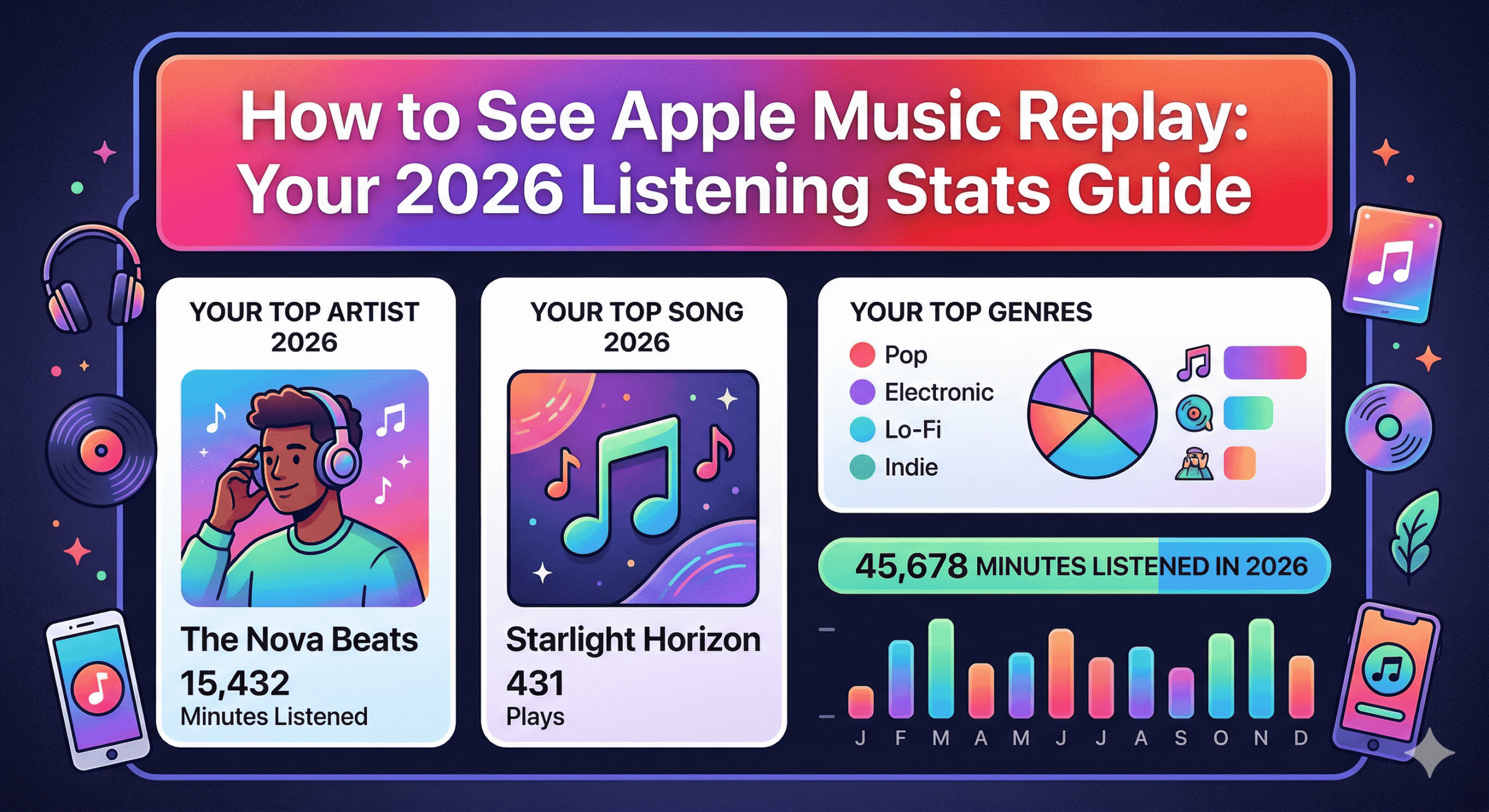 How to See Apple Music Replay: Your 2026 Listening Stats Guide

YOUR TOP ARTIST 2026

The Nova Beats
15,432
Minutes Listened

YOUR TOP SONG 2026

Starlight Horizon
431
Plays

YOUR TOP GENRES
Pop
Electronic
Lo-Fi
Indie

45,678 MINUTES LISTENED IN 2026

J F M A M J J A S O N D